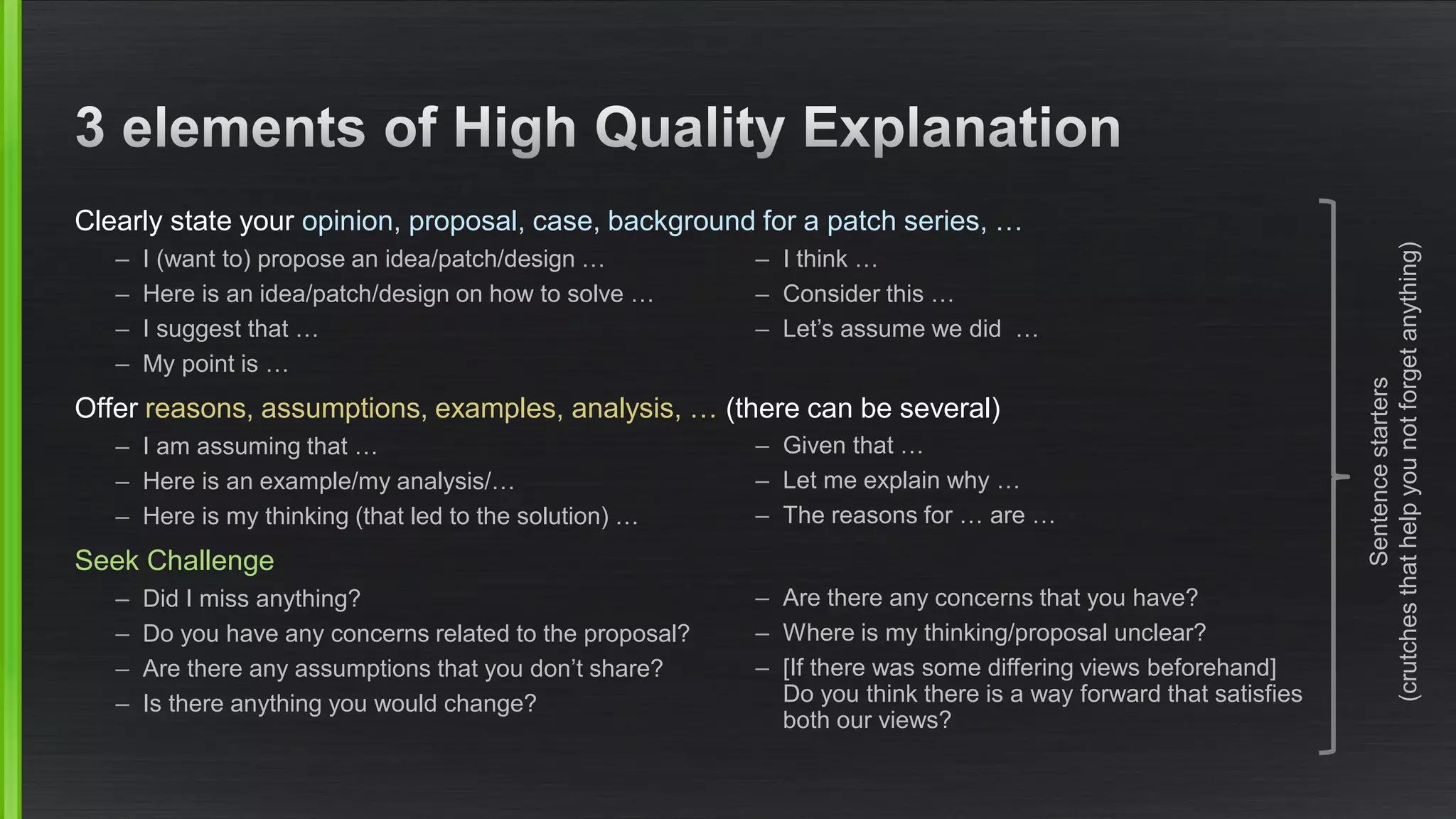 3 elements of High Quality Explanation

Clearly state your opinion, proposal, case, background for a patch series, …

– I (want to) propose an idea/patch/design …
– Here is an idea/patch/design on how to solve …
– I suggest that …
– My point is …

– I think …
– Consider this …
– Let's assume we did …

Offer reasons, assumptions, examples, analysis, … (there can be several)

– I am assuming that …
– Here is an example/my analysis/…
– Here is my thinking (that led to the solution) …

– Given that …
– Let me explain why …
– The reasons for … are …

Seek Challenge

– Did I miss anything?
– Do you have any concerns related to the proposal?
– Are there any assumptions that you don't share?
– Is there anything you would change?

– Are there any concerns that you have?
– Where is my thinking/proposal unclear?
– [If there was some differing views beforehand] Do you think there is a way forward that satisfies both our views?

Sentence starters
(crutches that help you not forget anything)